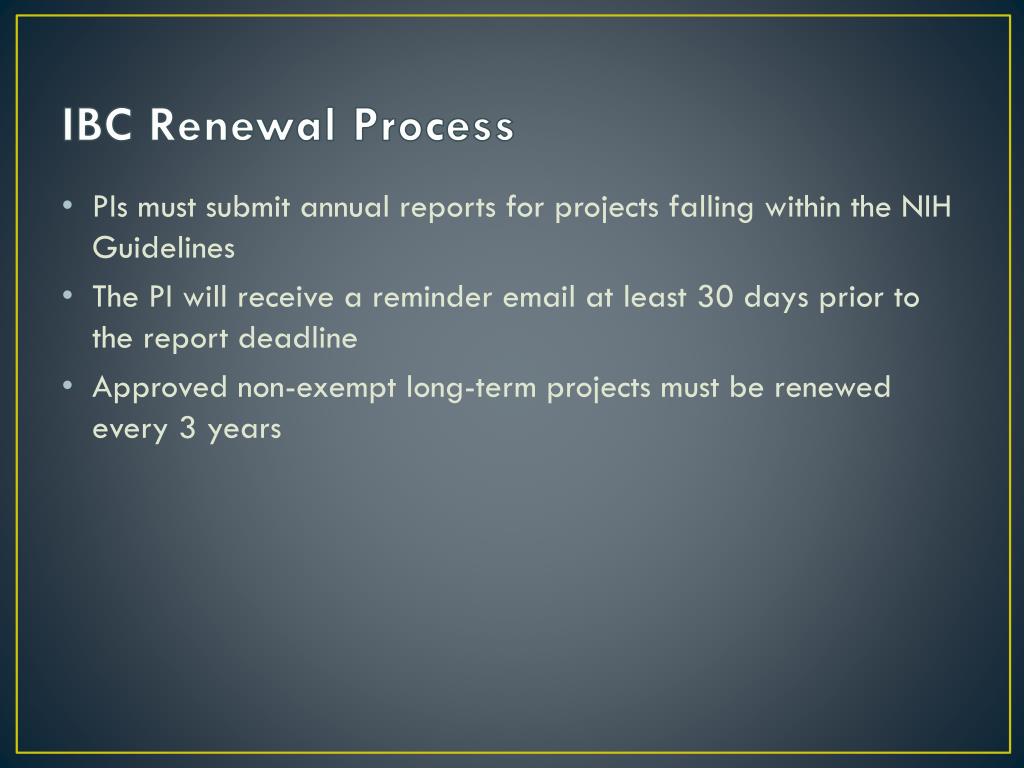 IBC Renewal Process

• PIs must submit annual reports for projects falling within the NIH Guidelines

• The PI will receive a reminder email at least 30 days prior to the report deadline

• Approved non-exempt long-term projects must be renewed every 3 years